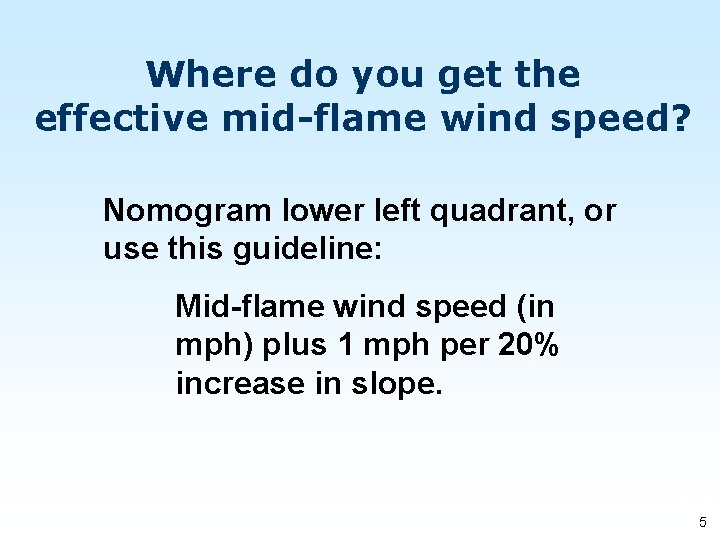 Where do you get the effective mid-flame wind speed?

Nomogram lower left quadrant, or use this guideline:

Mid-flame wind speed (in mph) plus 1 mph per 20% increase in slope.

5